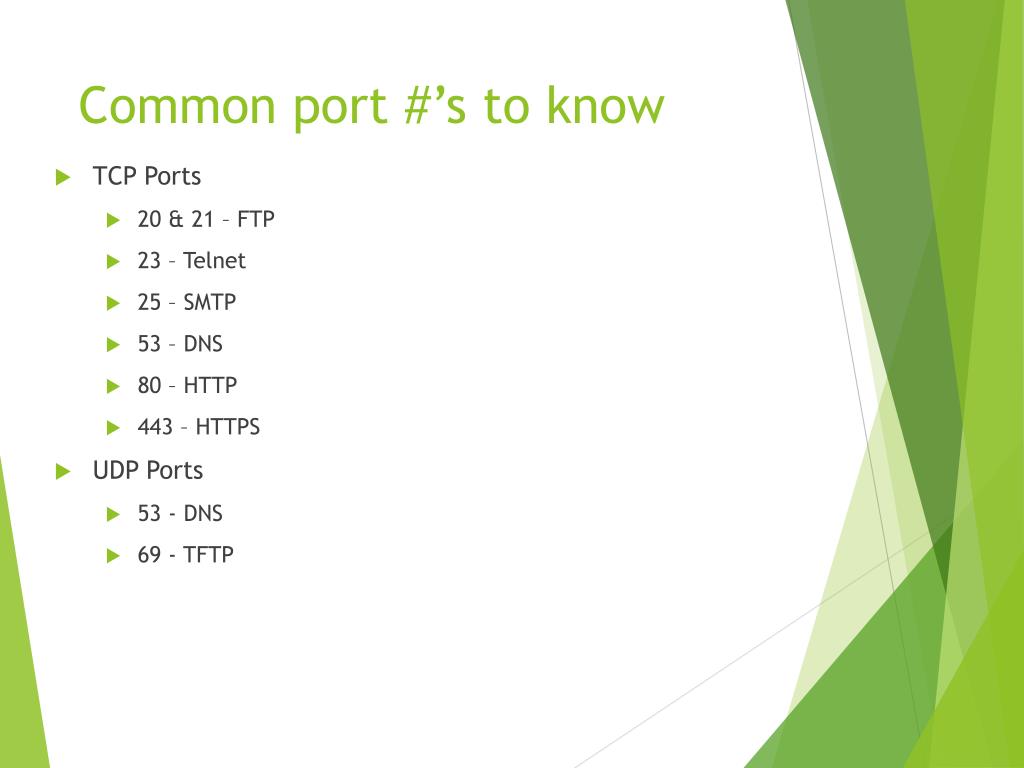 Common port #’s to know

TCP Ports

20 & 21 – FTP

23 – Telnet

25 – SMTP

53 – DNS

80 – HTTP

443 – HTTPS

UDP Ports

53 - DNS

69 - TFTP